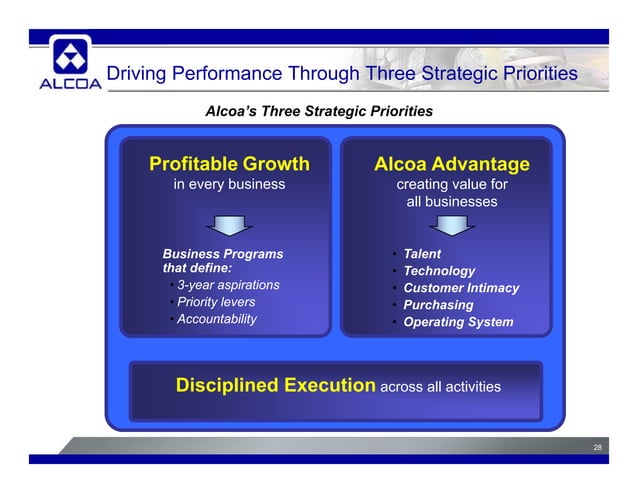 ALCOA

Driving Performance Through Three Strategic Priorities

Alcoa's Three Strategic Priorities

Profitable Growth
in every business

Business Programs that define:
• 3-year aspirations
• Priority levers
• Accountability

Alcoa Advantage
creating value for all businesses

• Talent
• Technology
• Customer Intimacy
• Purchasing
• Operating System

Disciplined Execution across all activities

28